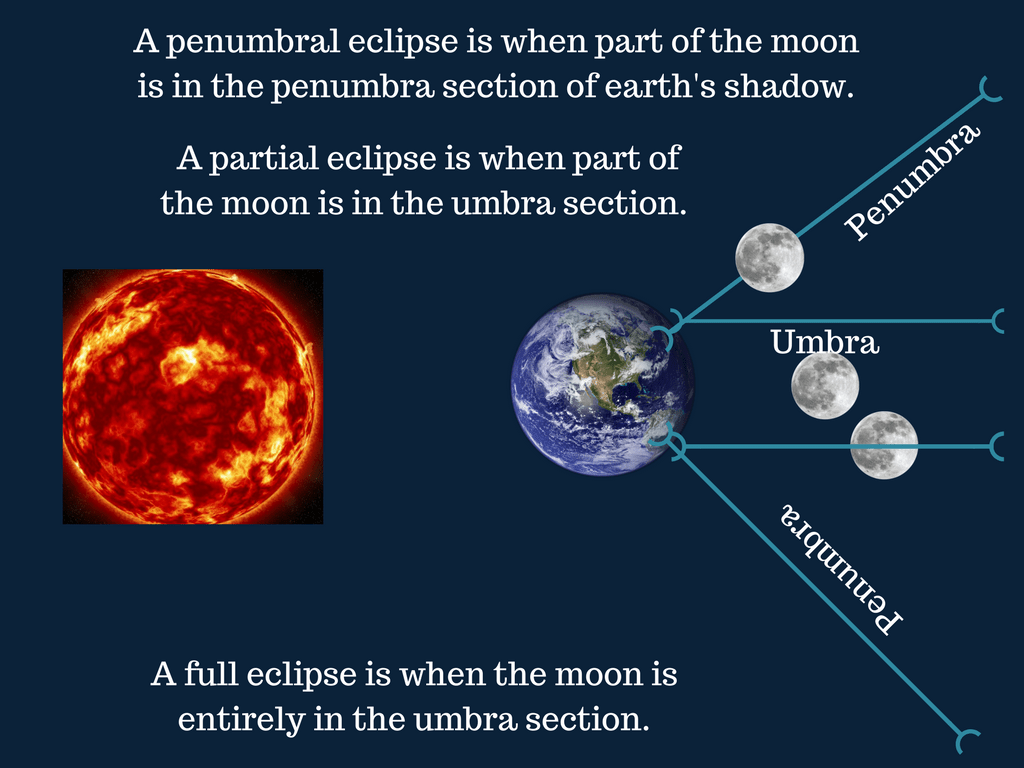 A penumbral eclipse is when part of the moon is in the penumbra section of earth's shadow.

A partial eclipse is when part of the moon is in the umbra section.

Penumbra

Umbra

Penumbra

A full eclipse is when the moon is entirely in the umbra section.